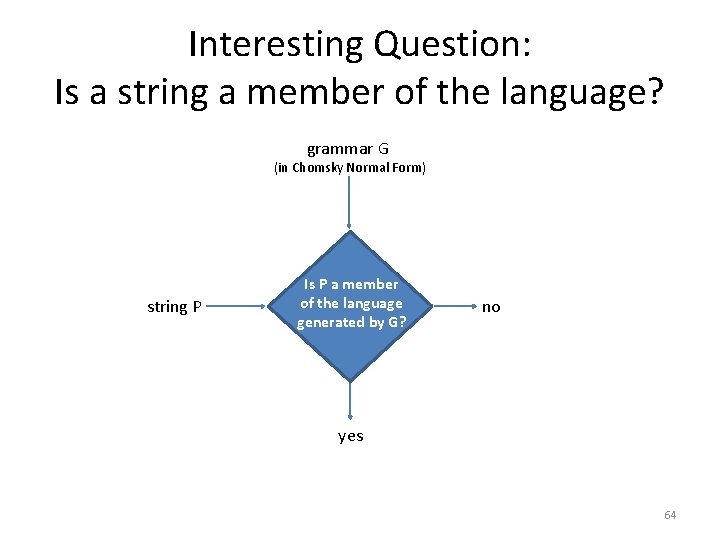 Interesting Question:
Is a string a member of the language?

grammar G
(in Chomsky Normal Form)

string P

Is P a member of the language generated by G?

no

yes

64